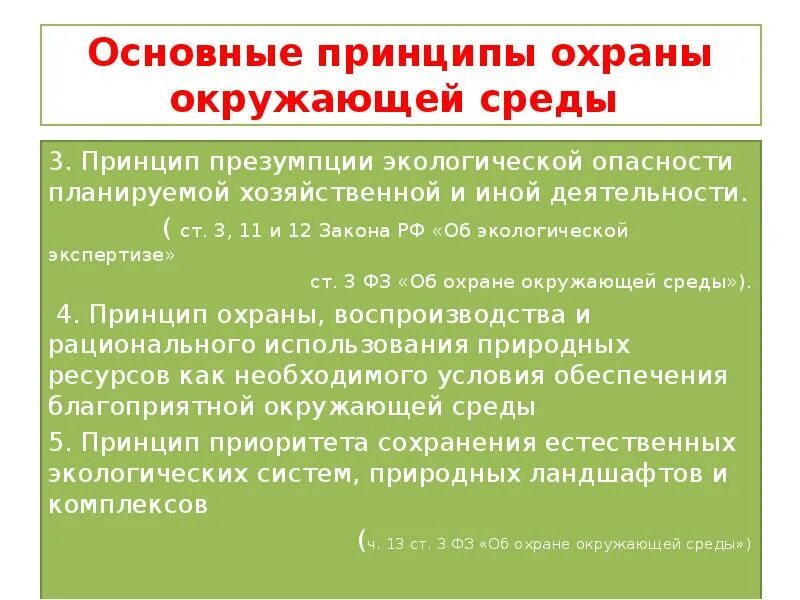 Основные принципы охраны окружающей среды

3. Принцип презумпции экологической опасности планируемой хозяйственной и иной деятельности.

( ст. 3, 11 и 12 Закона РФ «Об экологической экспертизе»

ст. 3 ФЗ «Об охране окружающей среды»).

4. Принцип охраны, воспроизводства и рационального использования природных ресурсов как необходимого условия обеспечения благоприятной окружающей среды

5. Принцип приоритета сохранения естественных экологических систем, природных ландшафтов и комплексов

(ч. 13 ст. 3 ФЗ «Об охране окружающей среды»)